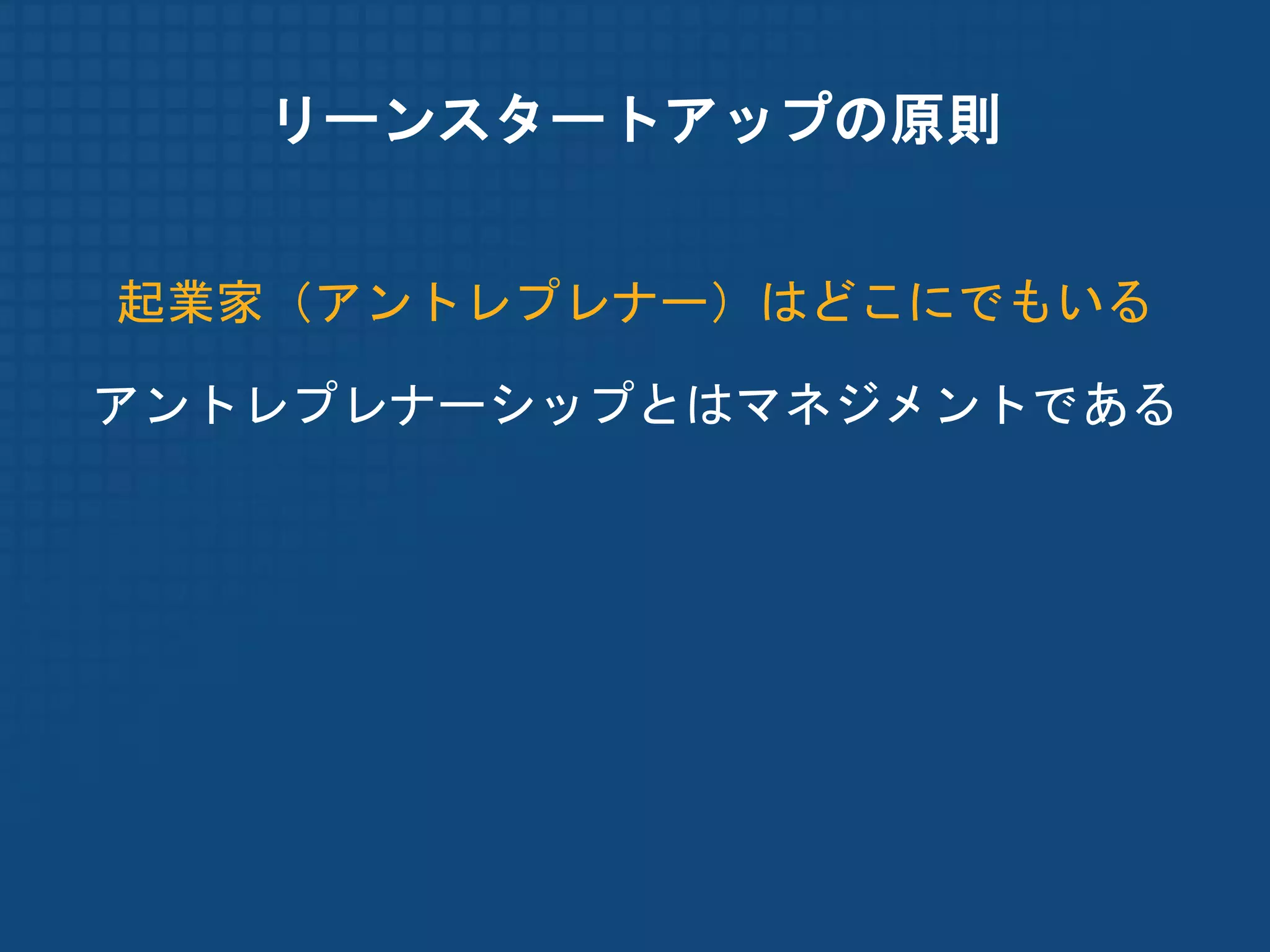 リーンスタートアップの原則

起業家（アントレプレナー）はどこにでもいる

アントレプレナーシップとはマネジメントである